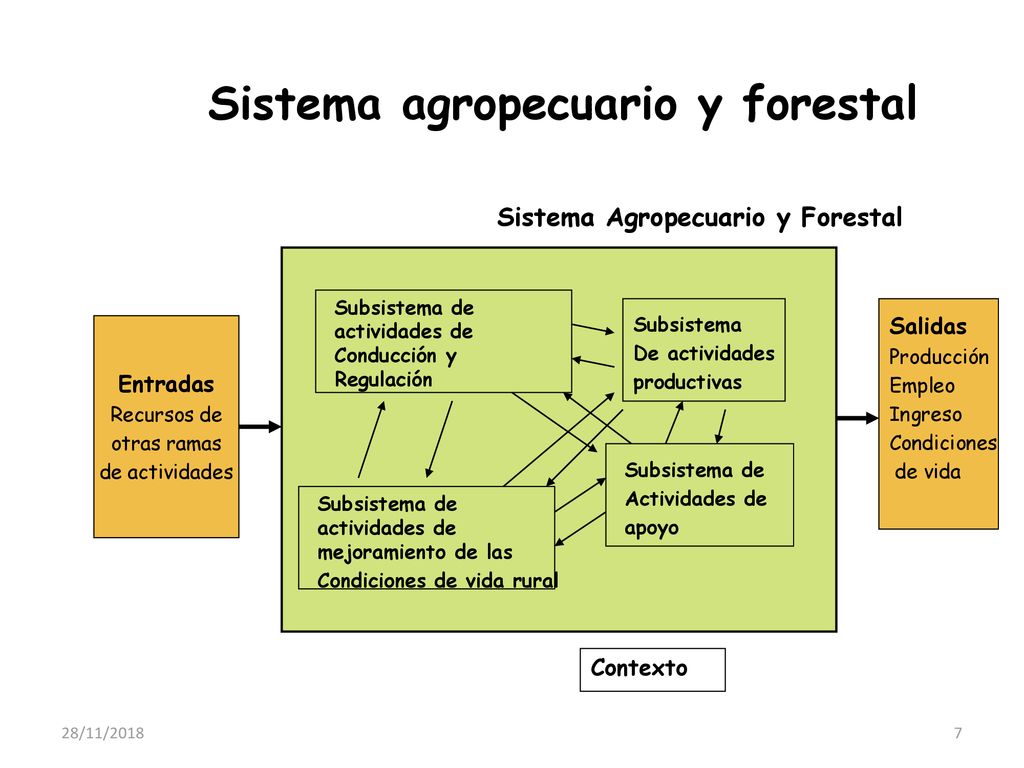 Sistema agropecuario y forestal

Sistema Agropecuario y Forestal

Entradas
Recursos de
otras ramas
de actividades

Subsistema de
actividades de
Conducción y
Regulación

Subsistema
De actividades
productivas

Subsistema de
actividades de
mejoramiento de las
Condiciones de vida rural

Subsistema de
Actividades de
apoyo

Salidas
Producción
Empleo
Ingreso
Condiciones
de vida

Contexto

28/11/2018

7